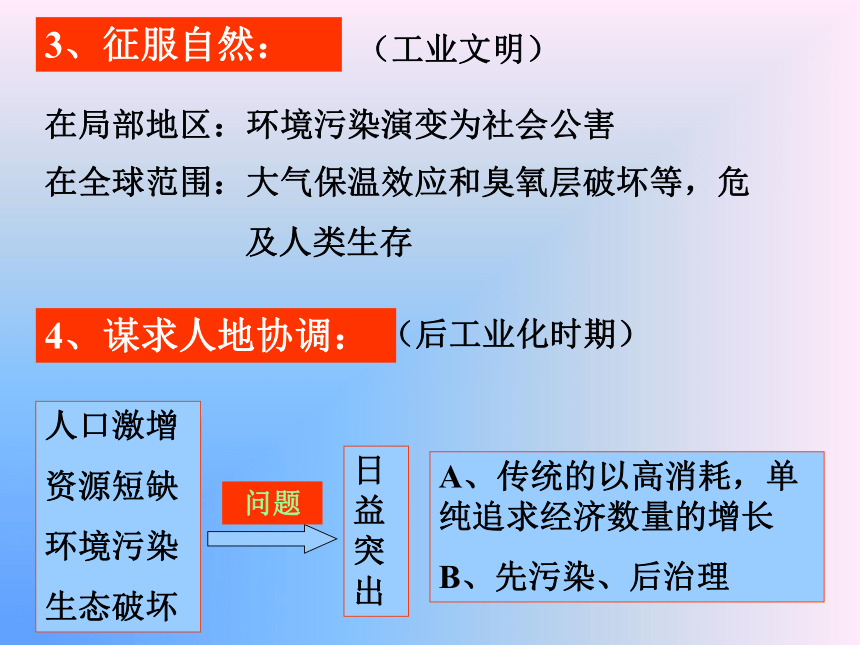 3、征服自然：（工业文明）

在局部地区：环境污染演变为社会公害

在全球范围：大气保温效应和臭氧层破坏等，危及人类生存

4、谋求人地协调：（后工业化时期）

人口激增
资源短缺
环境污染
生态破坏

问题

日益突出

A、传统的以高消耗，单纯追求经济数量的增长

B、先污染、后治理